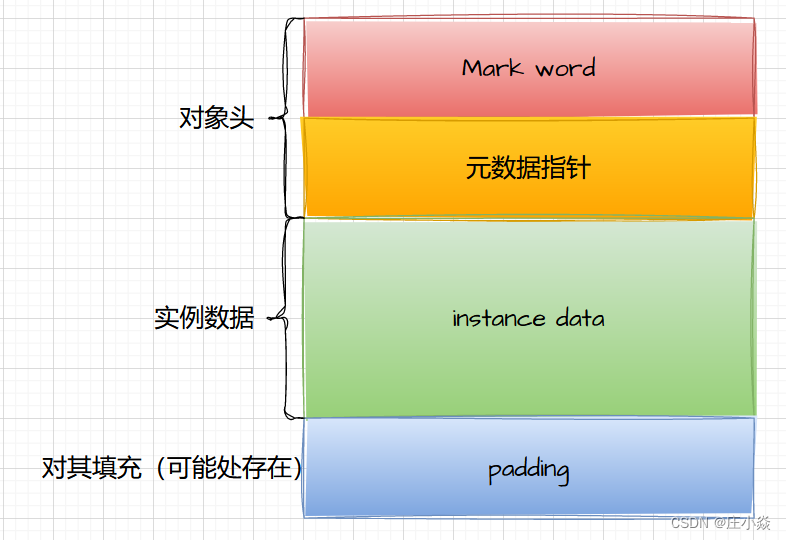 对象头

Mark word

元数据指针

实例数据

instance data

对其填充（可能处存在）

padding

CSDN @庄小焱